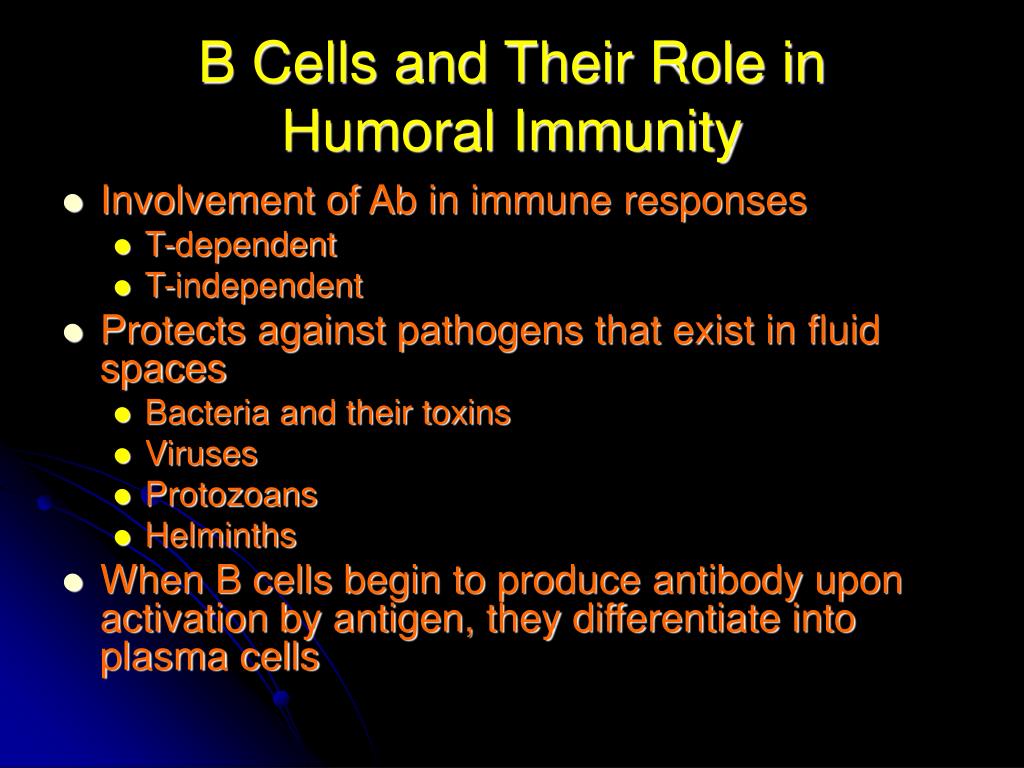 B Cells and Their Role in Humoral Immunity

- Involvement of Ab in immune responses
  - T-dependent
  - T-independent
- Protects against pathogens that exist in fluid spaces
  - Bacteria and their toxins
  - Viruses
  - Protozoans
  - Helminths
- When B cells begin to produce antibody upon activation by antigen, they differentiate into plasma cells